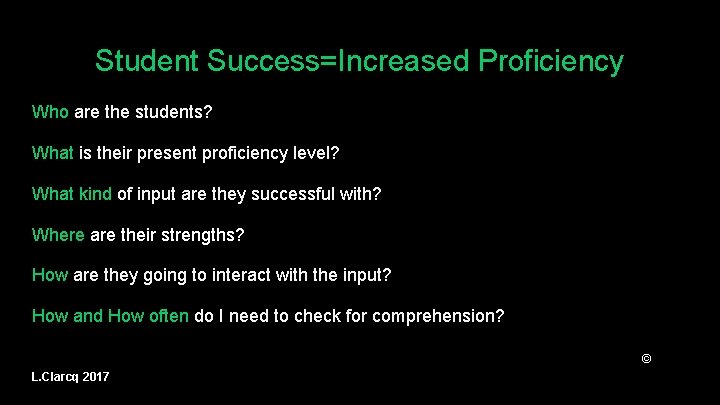 Student Success=Increased Proficiency

Who are the students?

What is their present proficiency level?

What kind of input are they successful with?

Where are their strengths?

How are they going to interact with the input?

How and How often do I need to check for comprehension?

©

L.Clarcq 2017